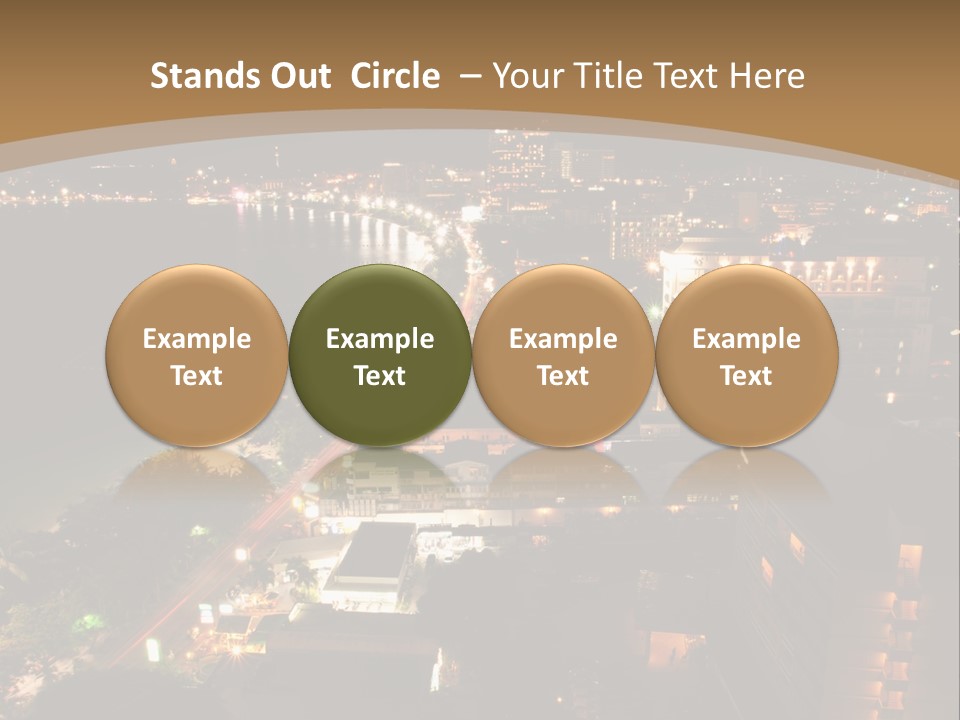 Stands Out Circle – Your Title Text Here

Example Text

Example Text

Example Text

Example Text